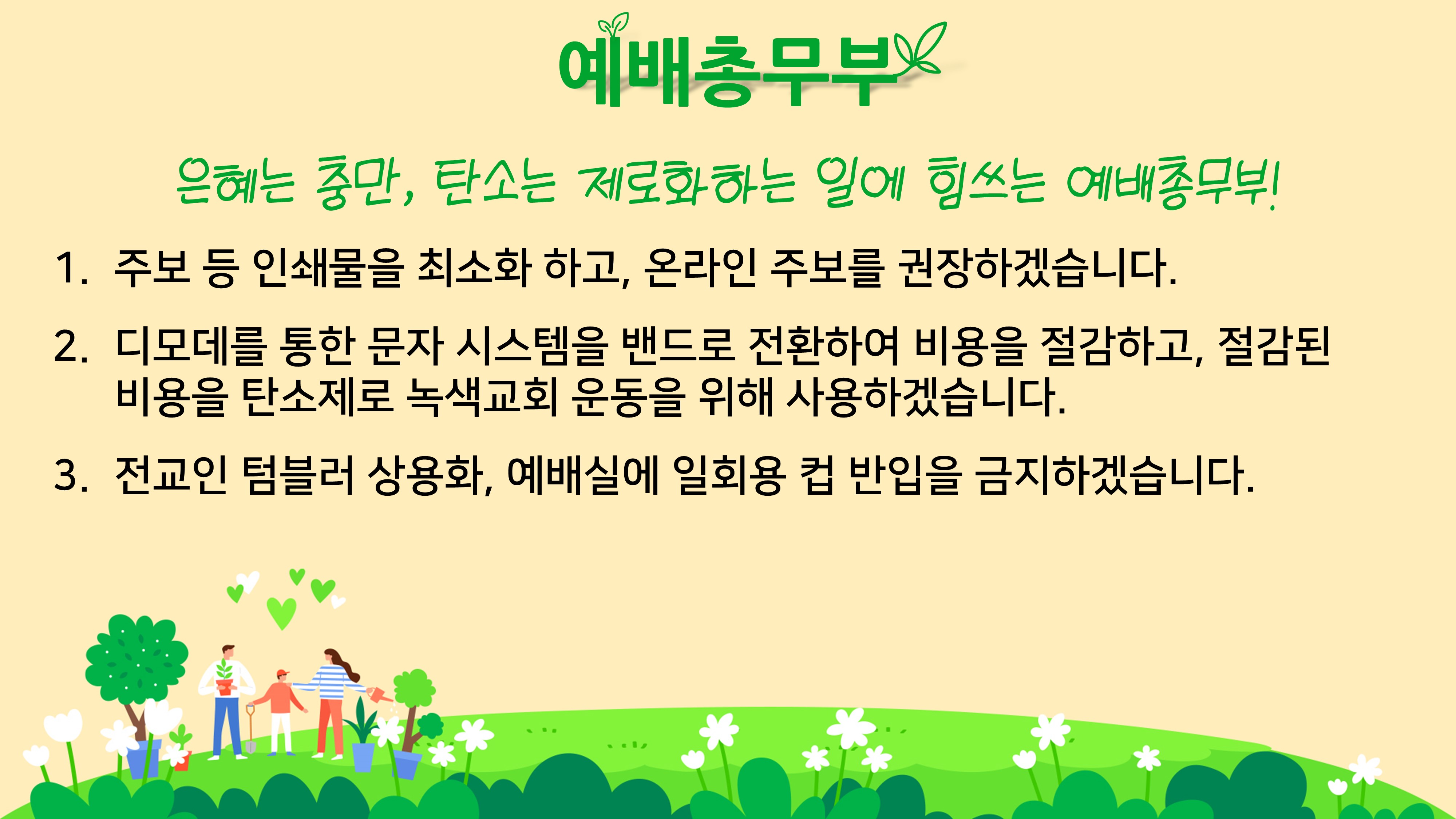 예배총무부

은혜는 충만, 탄소는 제로화하는 일에 힘쓰는 예배총무부!

1. 주보 등 인쇄물을 최소화 하고, 온라인 주보를 권장하겠습니다.

2. 디모데를 통한 문자 시스템을 밴드로 전환하여 비용을 절감하고, 절감된 비용을 탄소제로 녹색교회 운동을 위해 사용하겠습니다.

3. 전교인 텀블러 상용화, 예배실에 일회용 컵 반입을 금지하겠습니다.